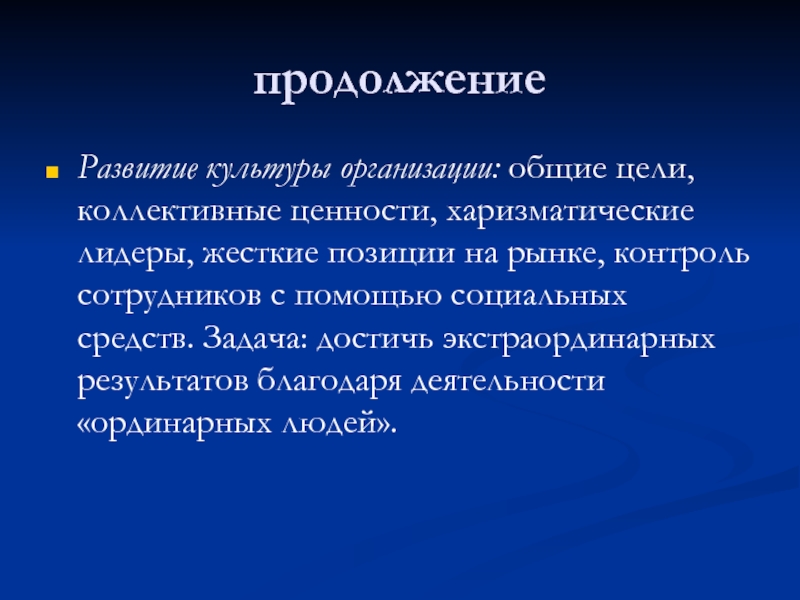 продолжение

Развитие культуры организации: общие цели, коллективные ценности, харизматические лидеры, жесткие позиции на рынке, контроль сотрудников с помощью социальных средств. Задача: достичь экстраординарных результатов благодаря деятельности «ординарных людей».